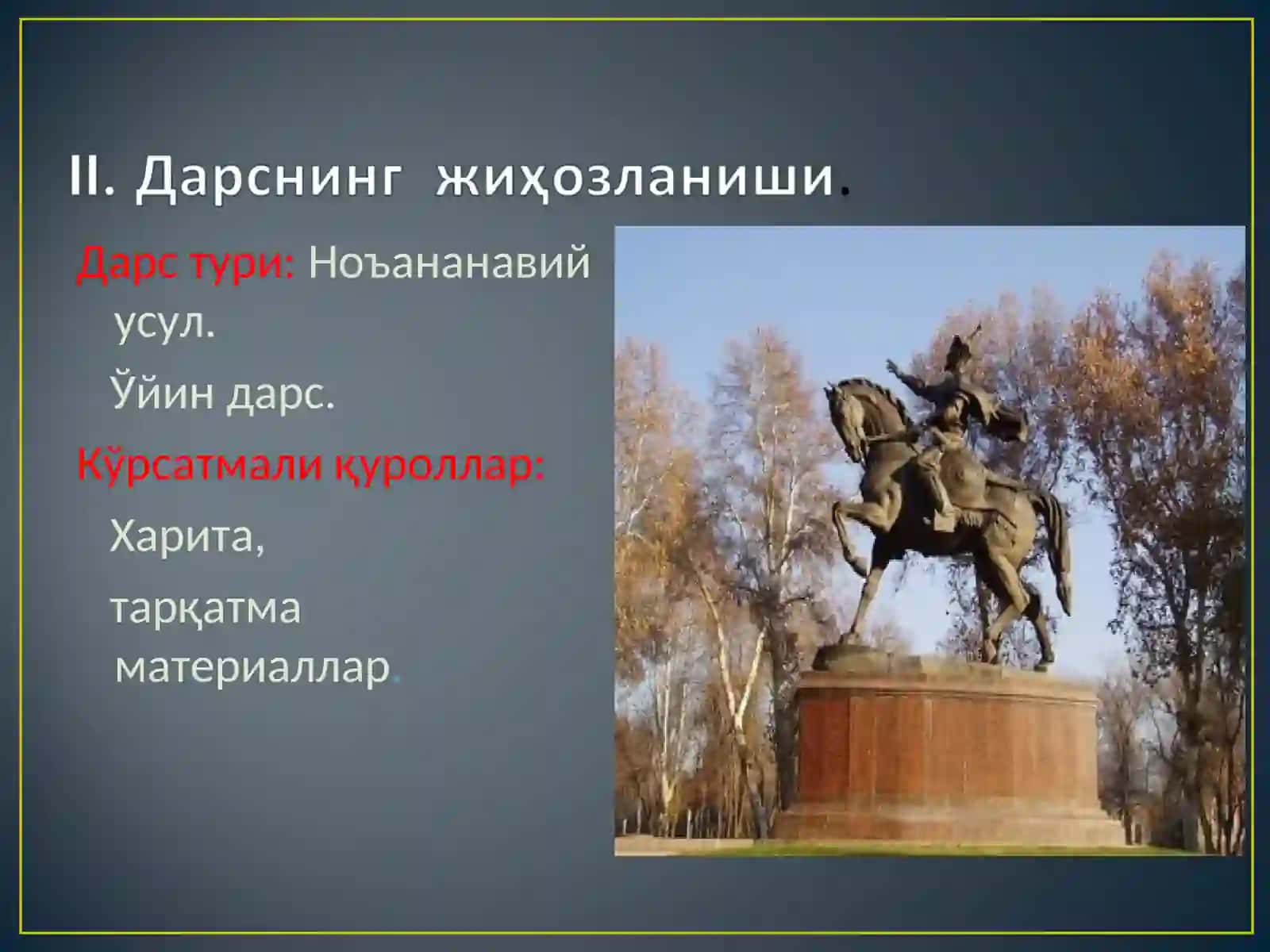 II. Дарснинг жиҳозланиши.

Дарс тури: Ноъананавий усул.

Ўйин дарс.

Кўрсатмали қуроллар:

Харита,

тарқатма материаллар.